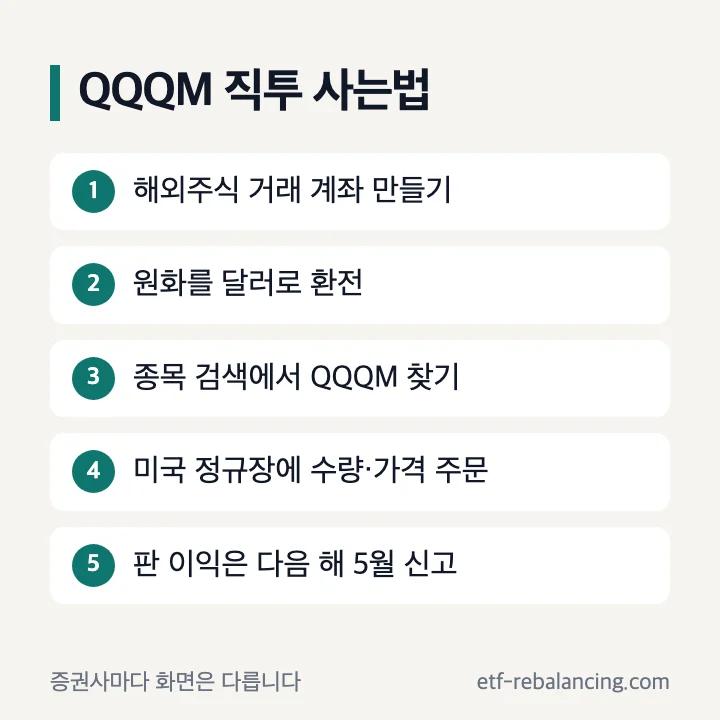 QQQM 직투 사는법

1 해외주식 거래 계좌 만들기

2 원화를 달러로 환전

3 종목 검색에서 QQQM 찾기

4 미국 정규장에 수량·가격 주문

5 판 이익은 다음 해 5월 신고

증권사마다 화면은 다릅니다

etf-rebalancing.com